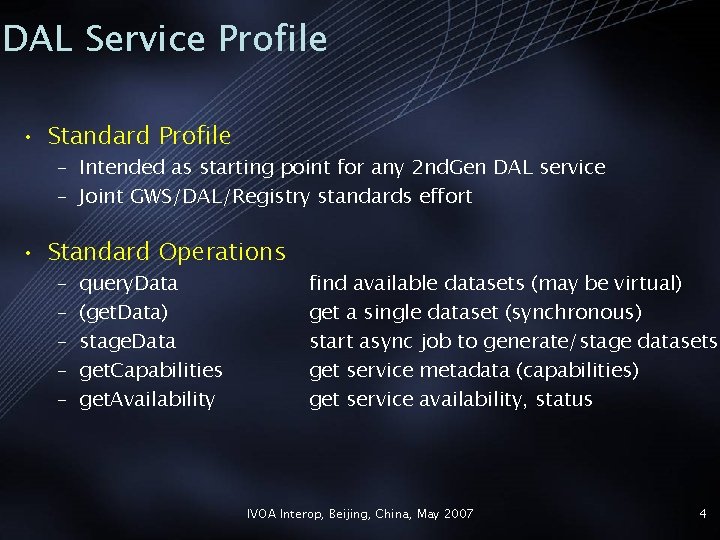 DAL Service Profile

• Standard Profile
– Intended as starting point for any 2ndGen DAL service
– Joint GWS/DAL/Registry standards effort

• Standard Operations
– queryData find available datasets (may be virtual)
– (getData) get a single dataset (synchronous)
– stageData start async job to generate/stage datasets
– getCapabilities get service metadata (capabilities)
– getAvailability get service availability, status

IVOA Interop, Beijing, China, May 2007

4